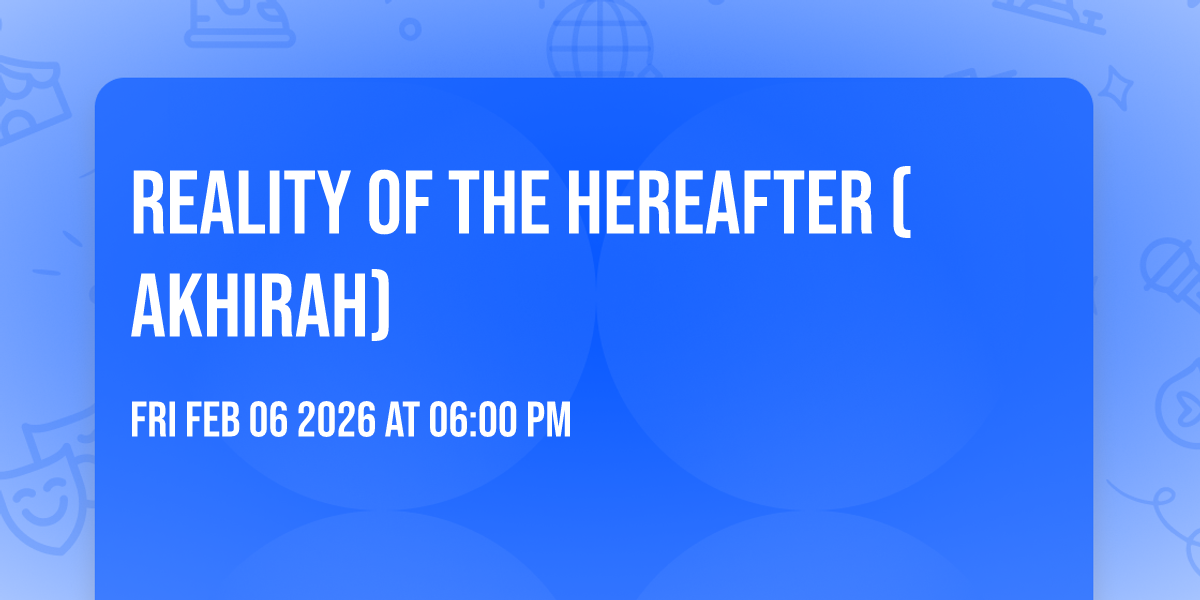 REALITY OF THE HEREAFTER ( AKHIRAH)

FRI FEB 06 2026 AT 06:00 PM